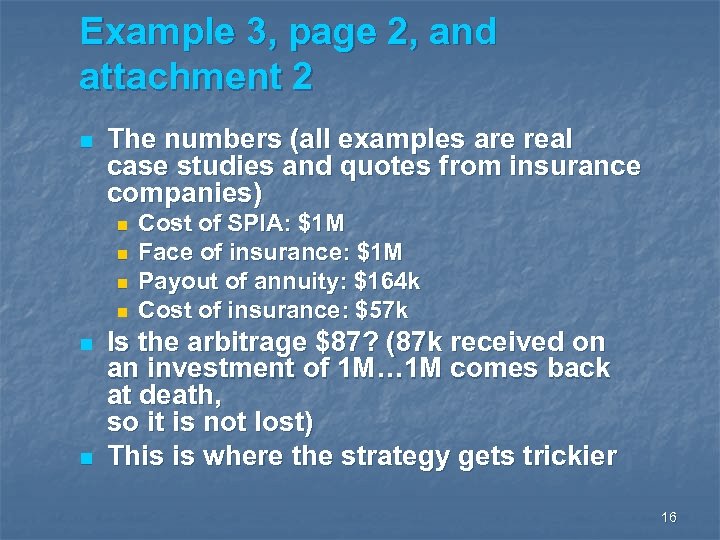 Example 3, page 2, and attachment 2

- The numbers (all examples are real case studies and quotes from insurance companies)
  - Cost of SPIA: \$1M
  - Face of insurance: \$1M
  - Payout of annuity: \$164k
  - Cost of insurance: \$57k
- Is the arbitrage \$87? (87k received on an investment of 1M…1M comes back at death,
so it is not lost)
- This is where the strategy gets trickier

16